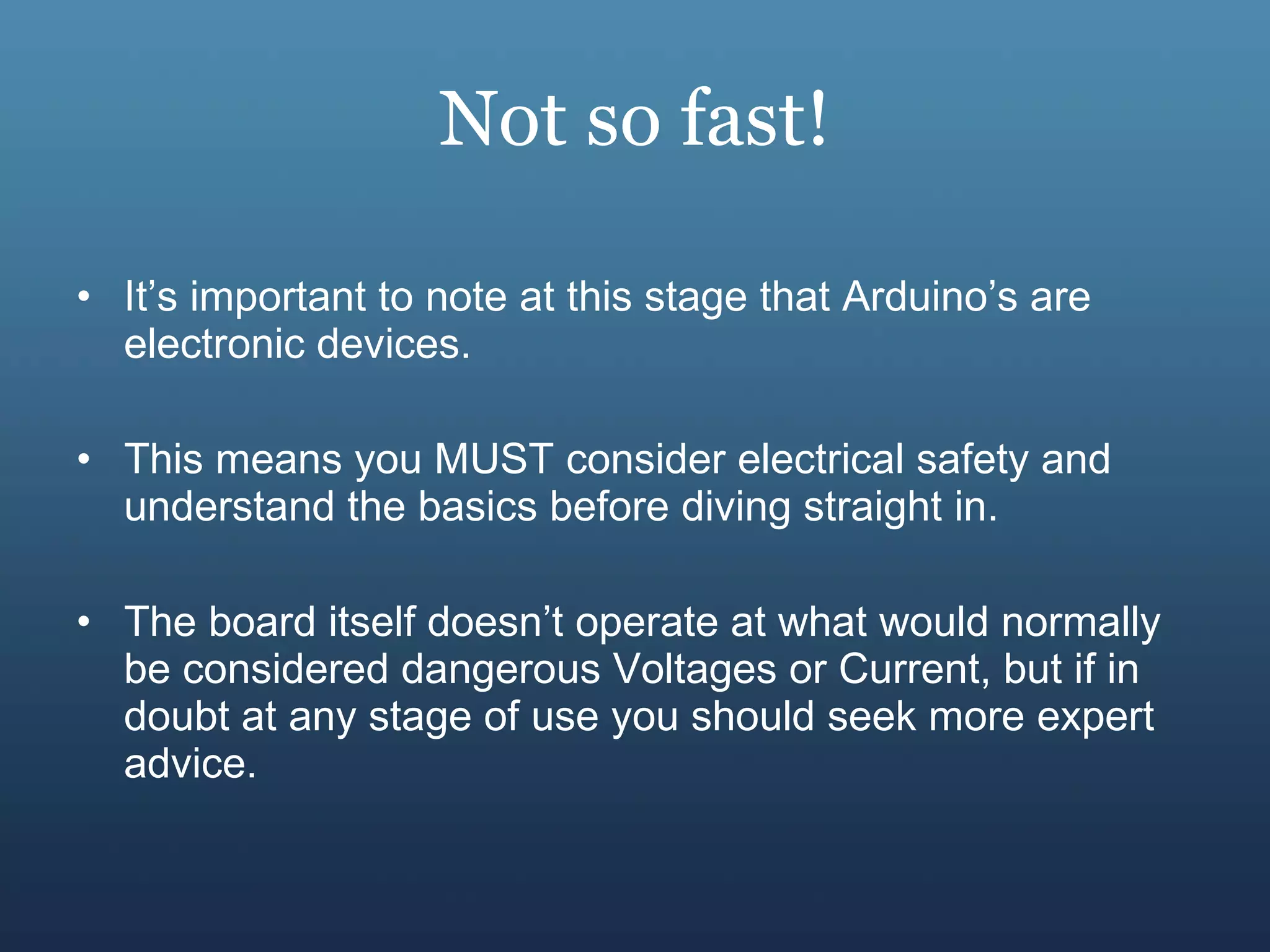 Not so fast!

• It’s important to note at this stage that Arduino’s are electronic devices.

• This means you MUST consider electrical safety and understand the basics before diving straight in.

• The board itself doesn’t operate at what would normally be considered dangerous Voltages or Current, but if in doubt at any stage of use you should seek more expert advice.